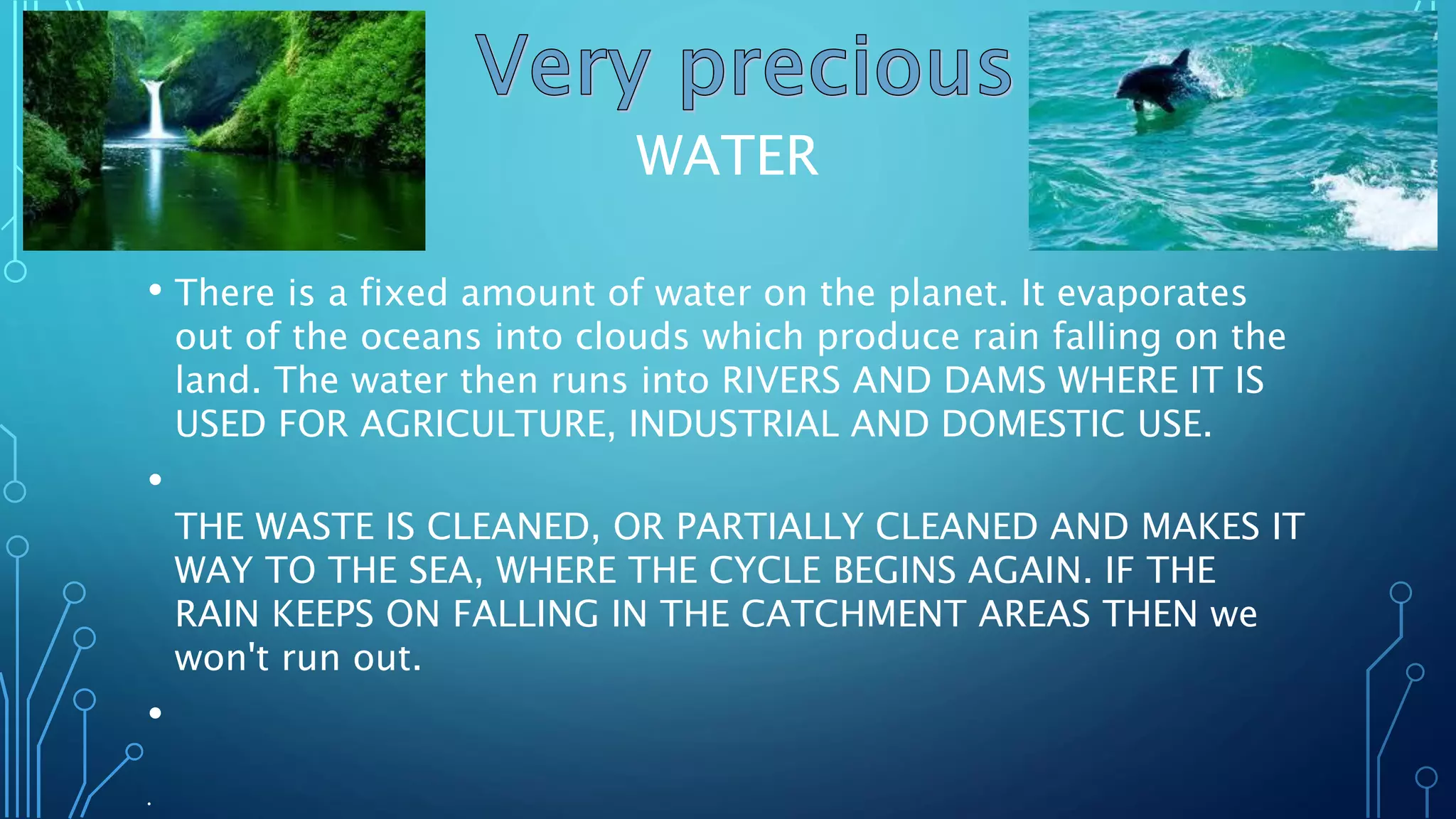 Very precious
WATER

• There is a fixed amount of water on the planet. It evaporates out of the oceans into clouds which produce rain falling on the land. The water then runs into RIVERS AND DAMS WHERE IT IS USED FOR AGRICULTURE, INDUSTRIAL AND DOMESTIC USE.

•

THE WASTE IS CLEANED, OR PARTIALLY CLEANED AND MAKES IT WAY TO THE SEA, WHERE THE CYCLE BEGINS AGAIN. IF THE RAIN KEEPS ON FALLING IN THE CATCHMENT AREAS THEN we won't run out.

•